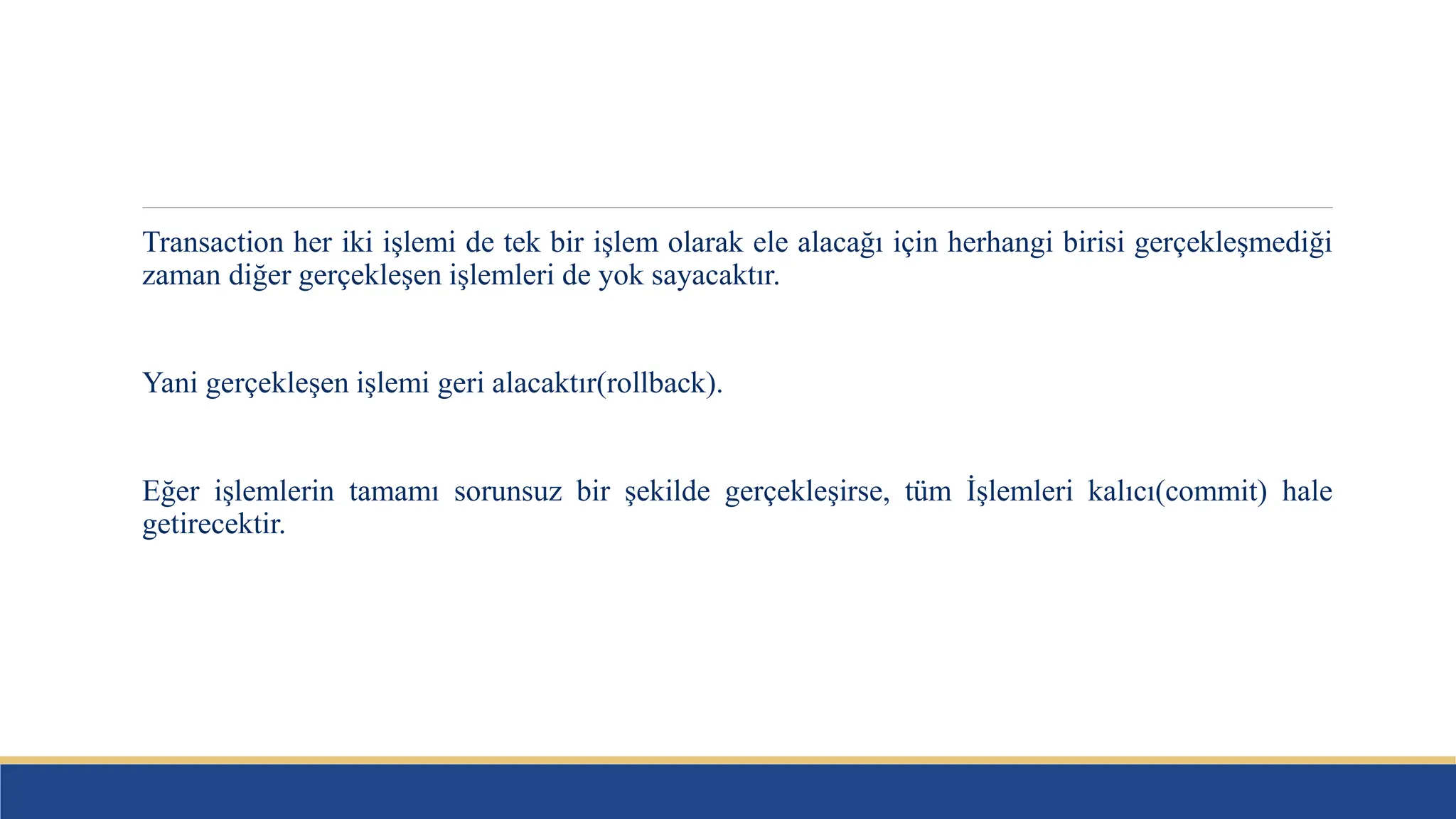 Transaction her iki işlemi de tek bir işlem olarak ele alacağı için herhangi birisi gerçekleşmediği zaman diğer gerçekleşen işlemleri de yok sayacaktır.

Yani gerçekleşen işlemi geri alacaktır(rollback).

Eğer işlemlerin tamamı sorunsuz bir şekilde gerçekleşirse, tüm İşlemleri kalıcı(commit) hale getirecektir.